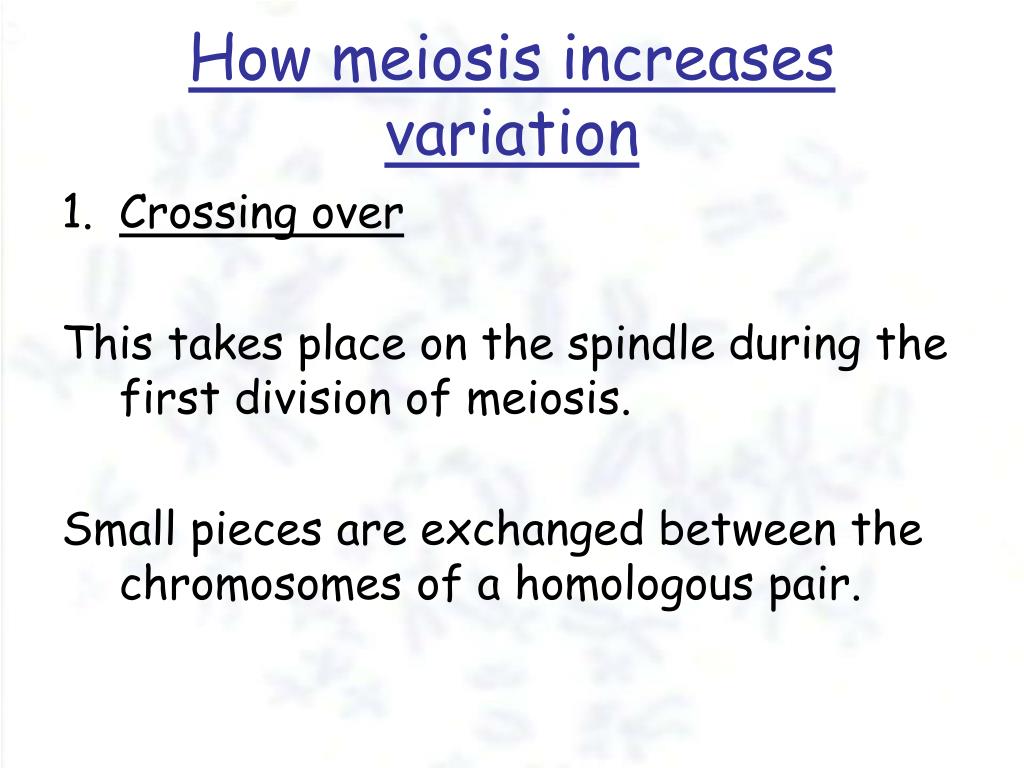 How meiosis increases variation

1. Crossing over

This takes place on the spindle during the first division of meiosis.

Small pieces are exchanged between the chromosomes of a homologous pair.